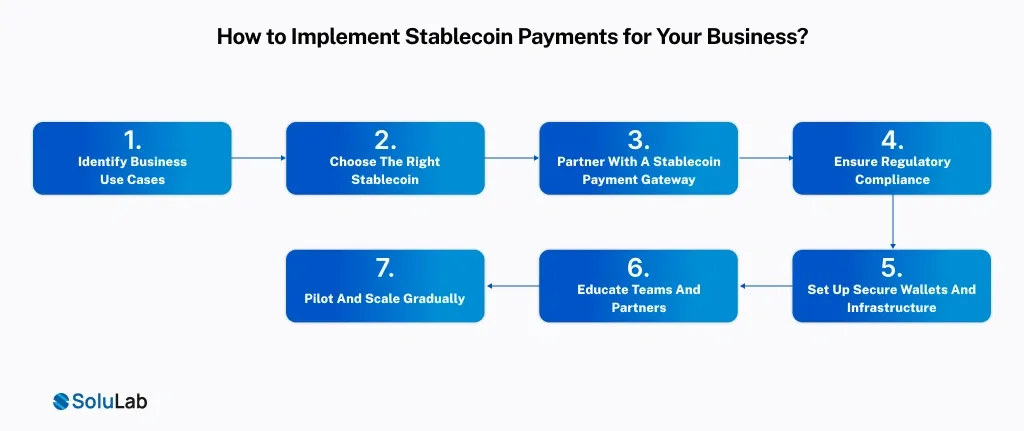 How to Implement Stablecoin Payments for Your Business?

1.
Identify Business Use Cases

2.
Choose The Right Stablecoin

3.
Partner With A Stablecoin Payment Gateway

4.
Ensure Regulatory Compliance

5.
Set Up Secure Wallets And Infrastructure

6.
Educate Teams And Partners

7.
Pilot And Scale Gradually

SoluLab